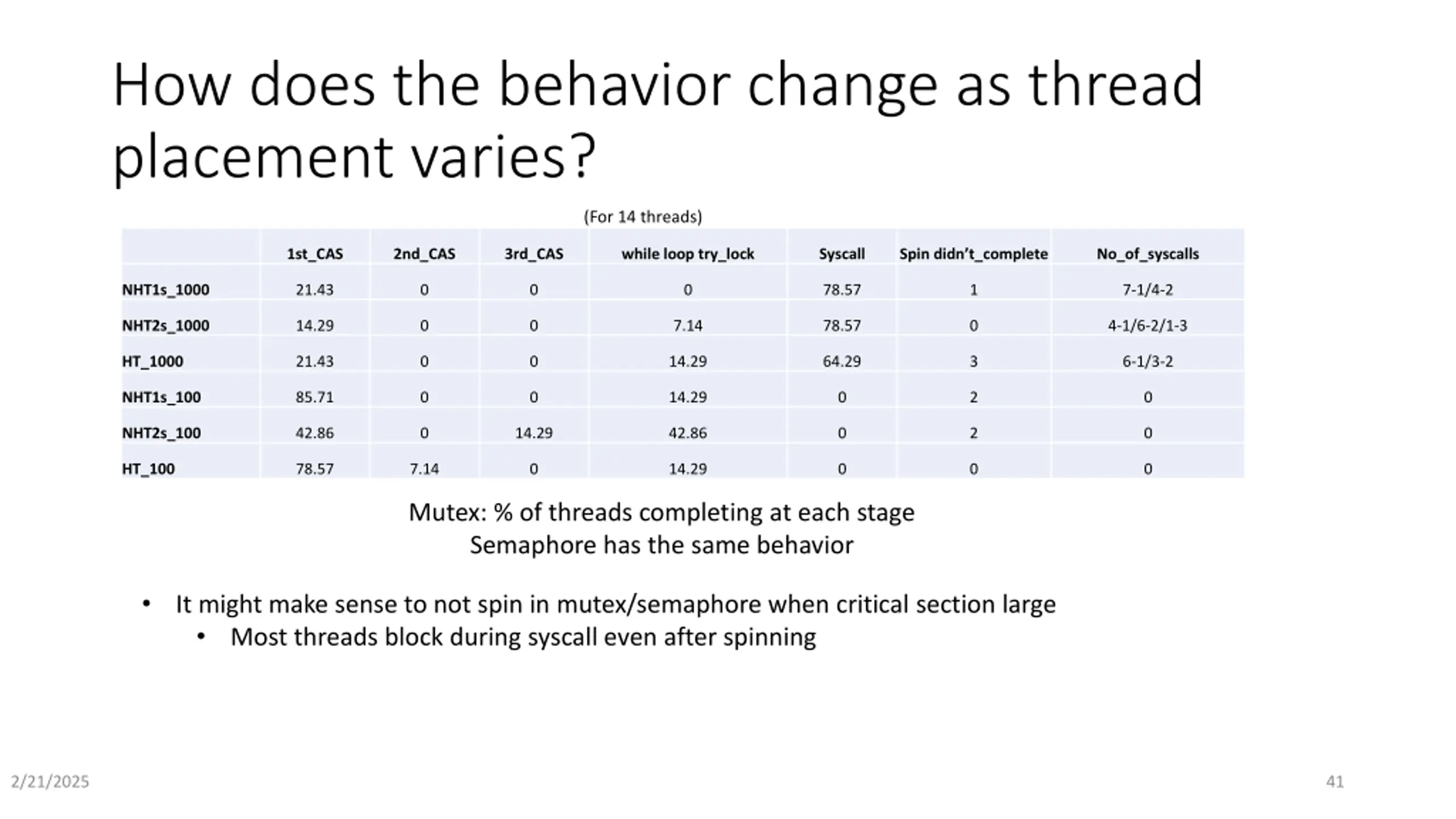 How does the behavior change as thread placement varies?

(For 14 threads)

| | 1st_CAS | 2nd_CAS | 3rd_CAS | while loop try_lock | Syscall | Spin didn't_complete | No_of_syscalls |
|---|---|---|---|---|---|---|---|
| NHT1s_1000 | 21.43 | 0 | 0 | 0 | 78.57 | 1 | 7-1/4-2 |
| NHT2s_1000 | 14.29 | 0 | 0 | 7.14 | 78.57 | 0 | 4-1/6-2/1-3 |
| HT_1000 | 21.43 | 0 | 0 | 14.29 | 64.29 | 3 | 6-1/3-2 |
| NHT1s_100 | 85.71 | 0 | 0 | 14.29 | 0 | 2 | 0 |
| NHT2s_100 | 42.86 | 0 | 14.29 | 42.86 | 0 | 2 | 0 |
| HT_100 | 78.57 | 7.14 | 0 | 14.29 | 0 | 0 | 0 |

Mutex: % of threads completing at each stage
Semaphore has the same behavior

• It might make sense to not spin in mutex/semaphore when critical section large
  • Most threads block during syscall even after spinning

2/21/2025

41